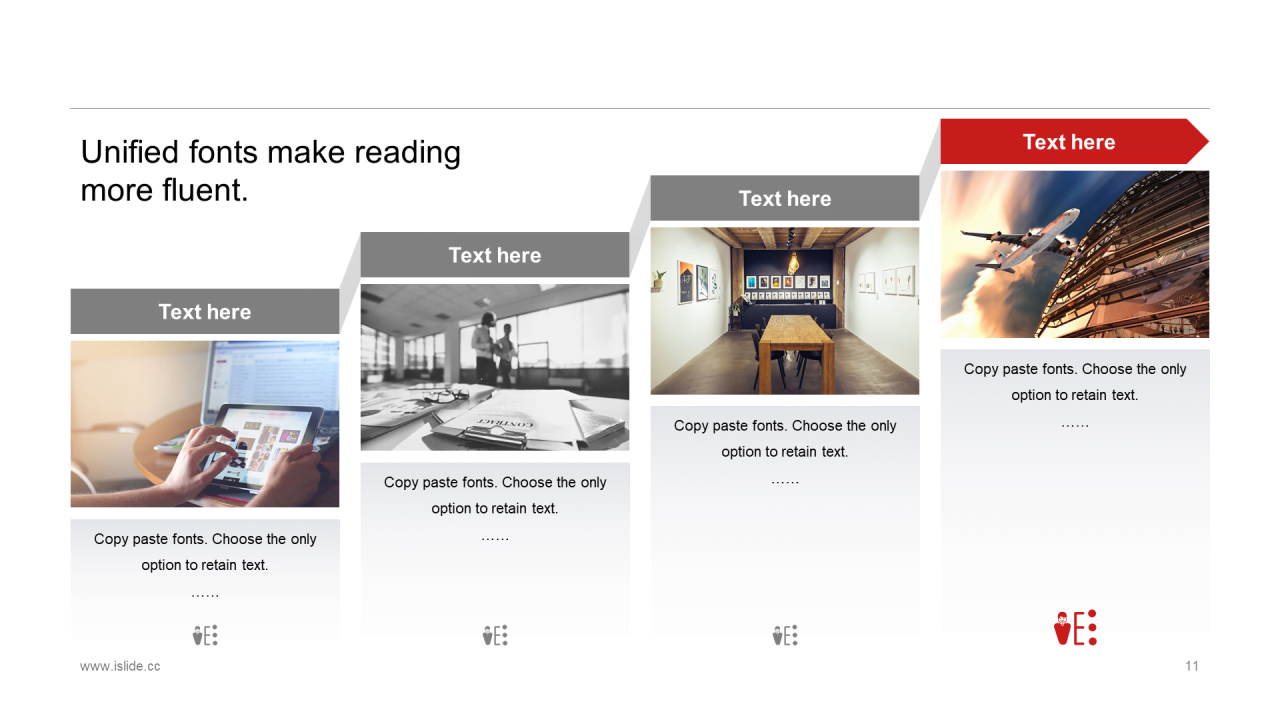 Unified fonts make reading more fluent.

Text here

Copy paste fonts. Choose the only option to retain text.

……

Text here

CONTRACT

Copy paste fonts. Choose the only option to retain text.

……

Text here

Copy paste fonts. Choose the only option to retain text.

……

Text here

Copy paste fonts. Choose the only option to retain text.

……

www.islide.cc

11